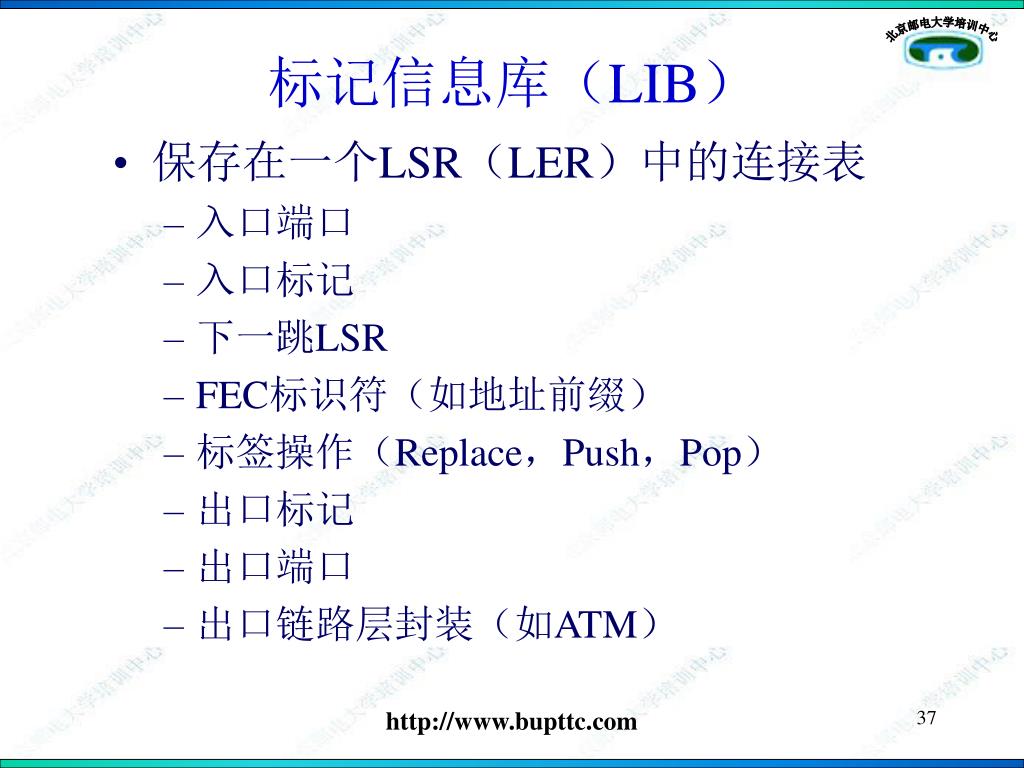 北京邮电大学培训中心

标记信息库（LIB）

• 保存在一个LSR（LER）中的连接表
– 入口端口
– 入口标记
– 下一跳LSR
– FEC标识符（如地址前缀）
– 标签操作（Replace，Push，Pop）
– 出口标记
– 出口端口
– 出口链路层封装（如ATM）

http://www.bupttc.com

37